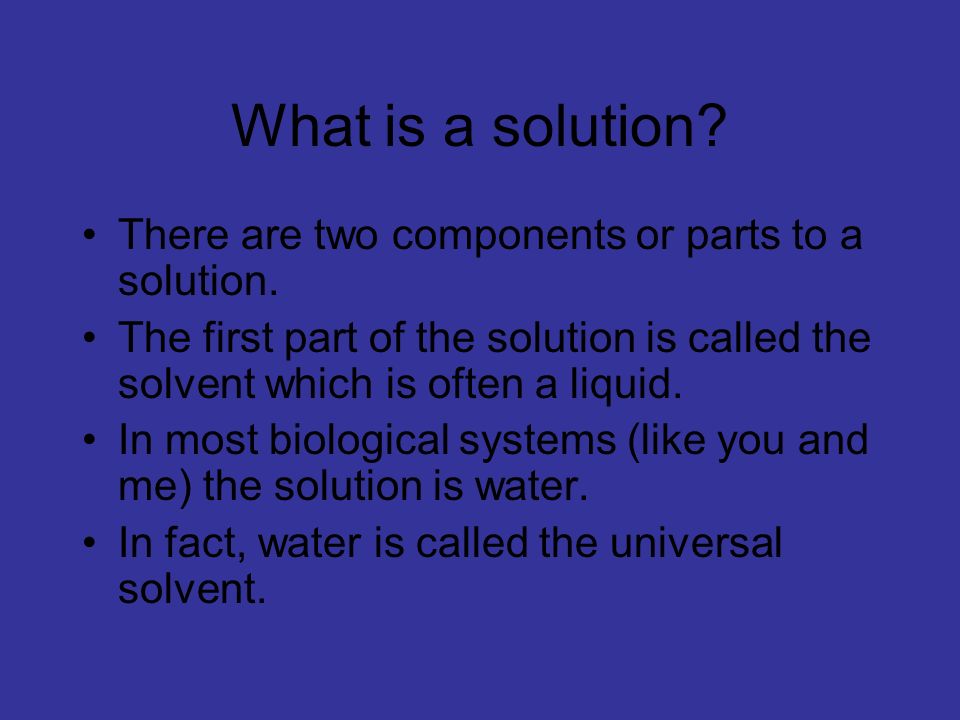 What is a solution?

• There are two components or parts to a solution.
• The first part of the solution is called the solvent which is often a liquid.
• In most biological systems (like you and me) the solution is water.
• In fact, water is called the universal solvent.